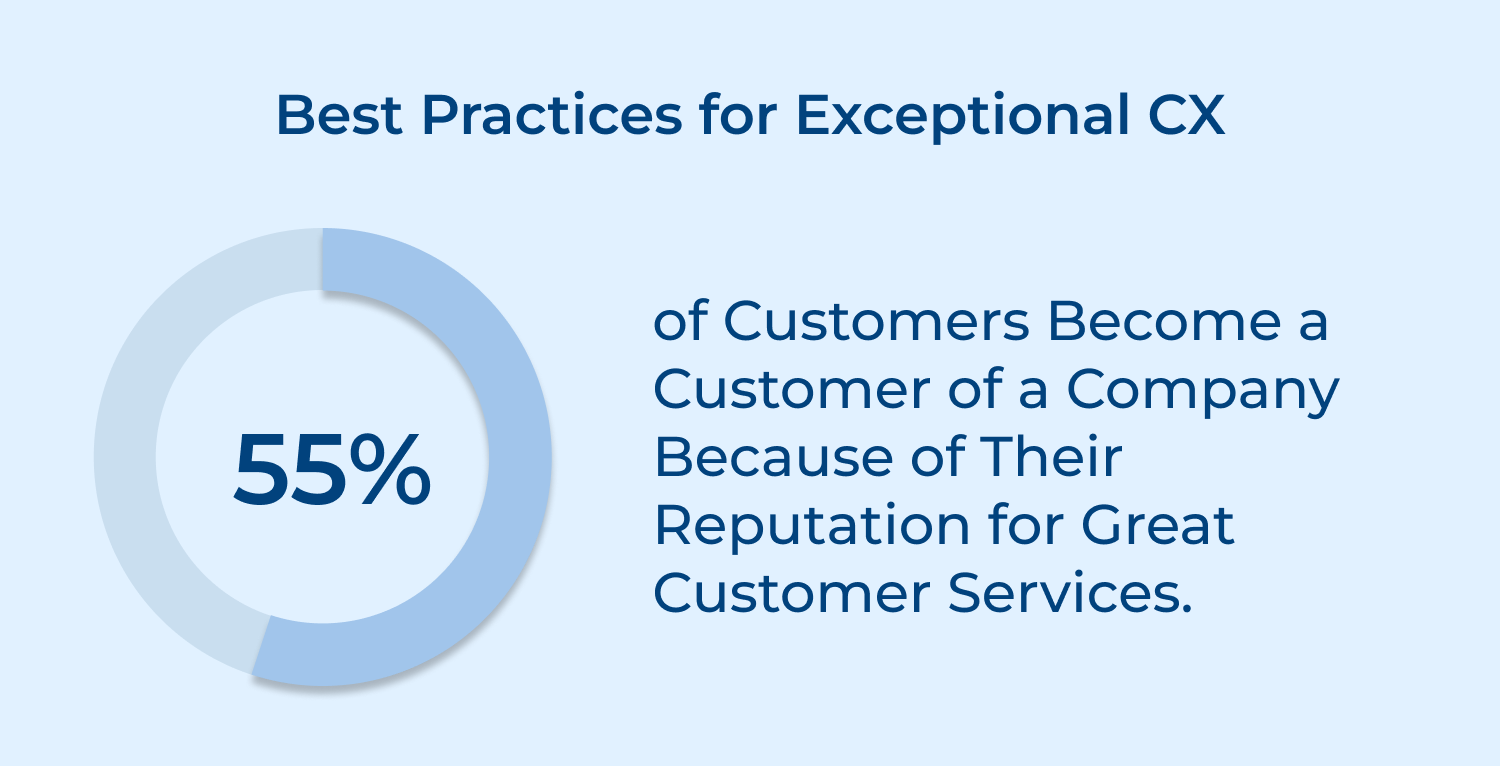 Best Practices for Exceptional CX

55%

of Customers Become a Customer of a Company Because of Their Reputation for Great Customer Services.